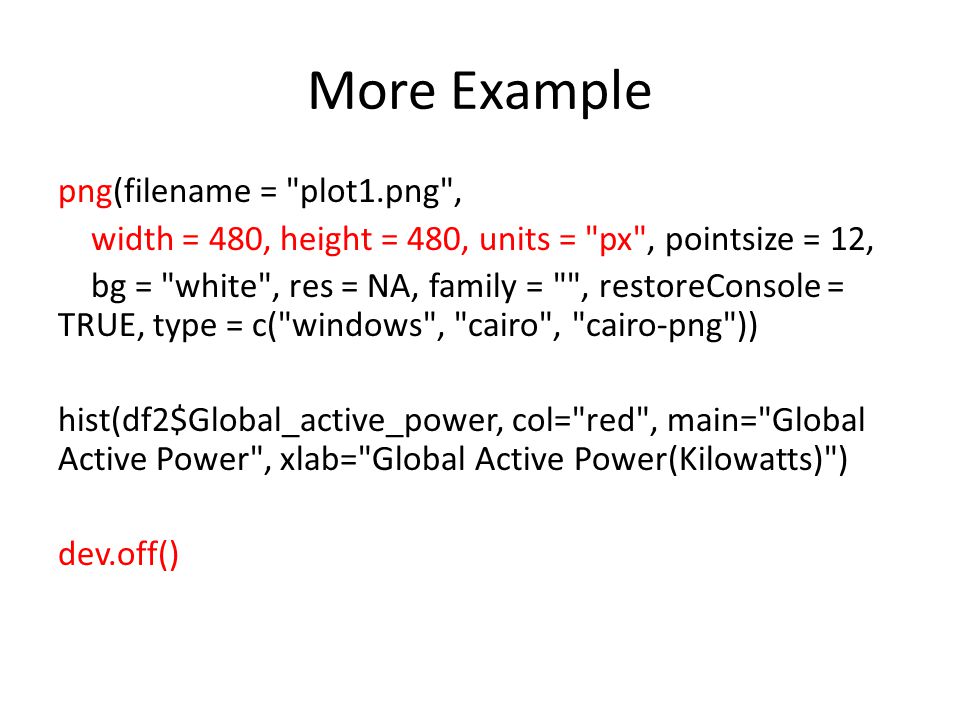 More Example

png(filename = "plot1.png",
width = 480, height = 480, units = "px", pointsize = 12,
bg = "white", res = NA, family = "", restoreConsole = TRUE, type = c("windows", "cairo", "cairo-png"))

hist(df2$Global_active_power, col="red", main="Global Active Power", xlab="Global Active Power(Kilowatts)")

dev.off()